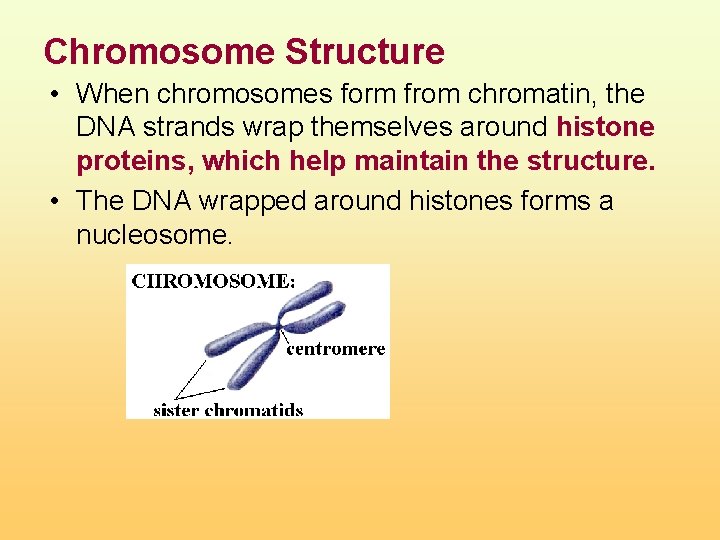 Chromosome Structure

• When chromosomes form from chromatin, the DNA strands wrap themselves around histone proteins, which help maintain the structure.

• The DNA wrapped around histones forms a nucleosome.

CHROMOSOME:

centromere

sister chromatids